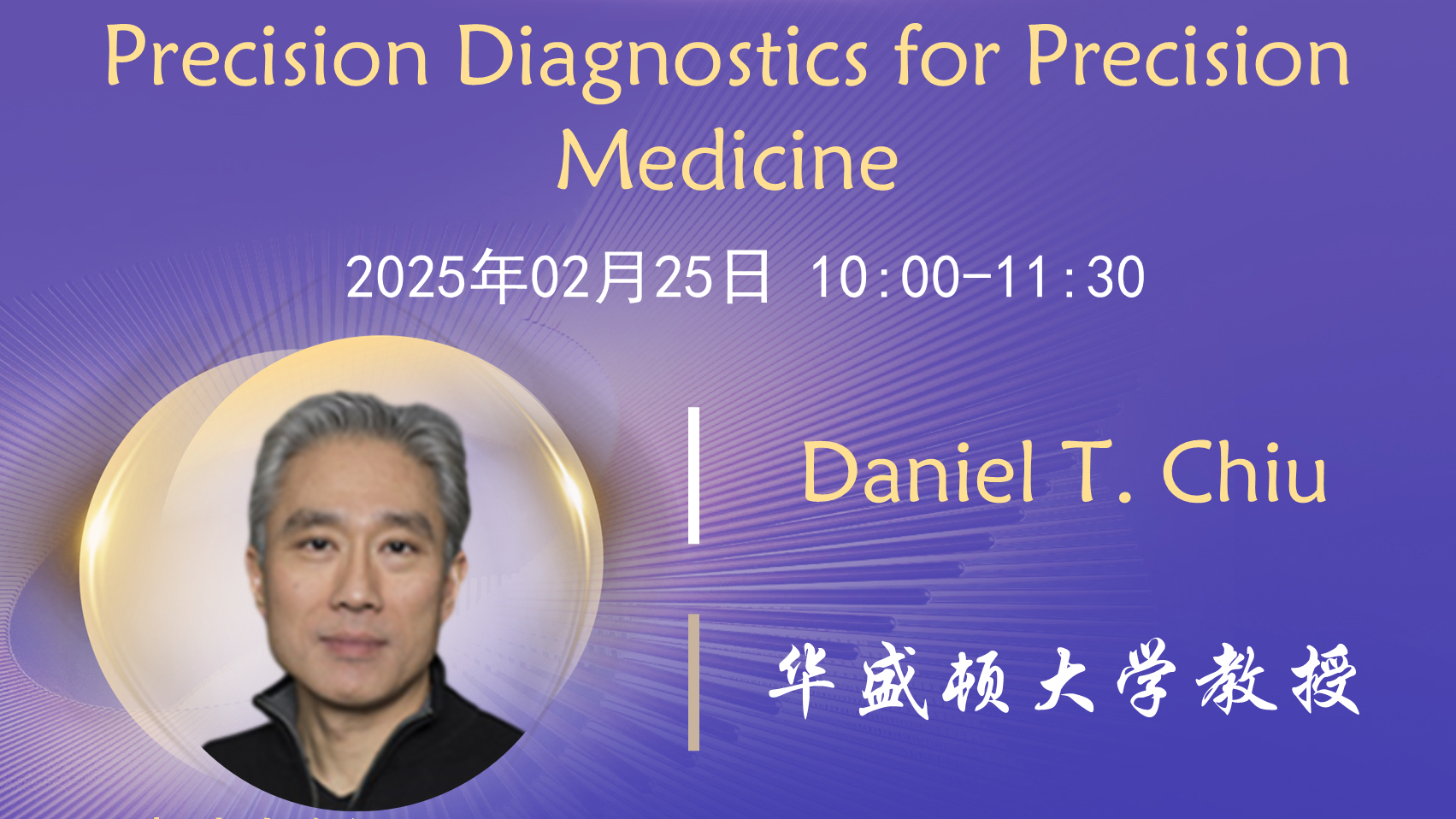 Precision Diagnostics for Precision Medicine

2025年02月25日 10:00-11:30

Daniel T. Chiu

华盛顿大学教授